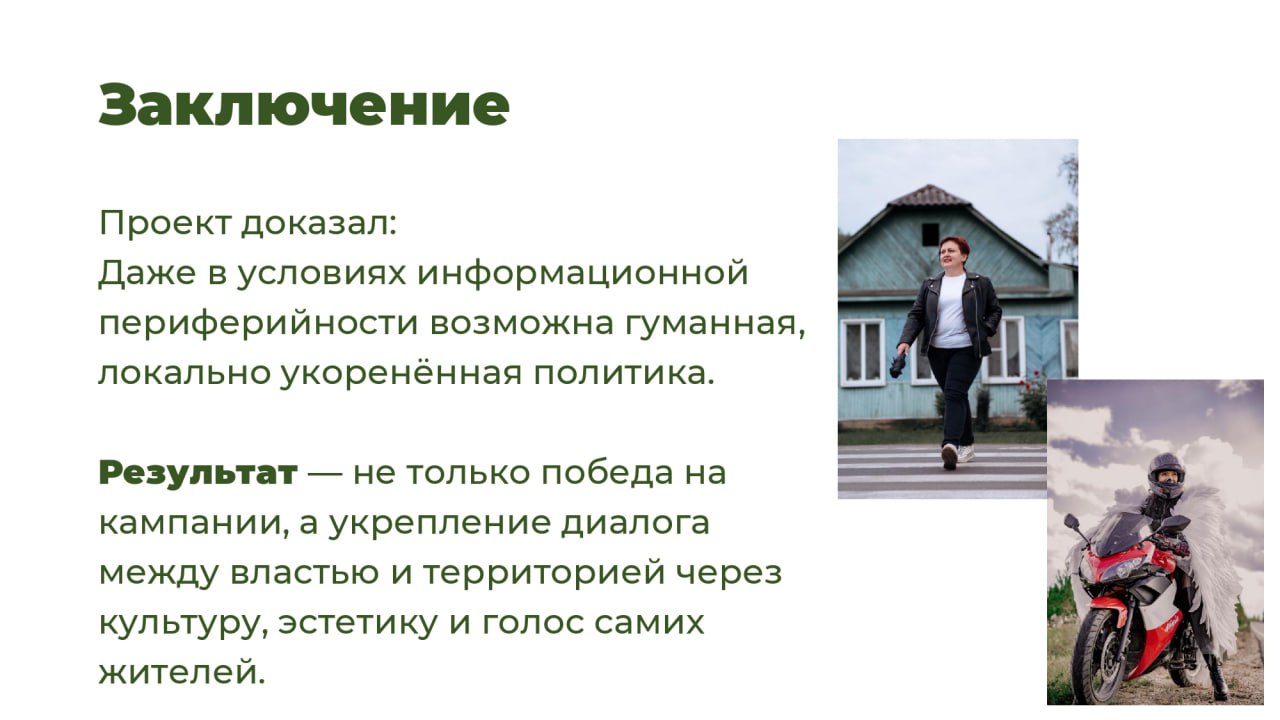 Заключение

Проект доказал:
Даже в условиях информационной периферийности возможна гуманная, локально укоренённая политика.

Результат — не только победа на кампании, а укрепление диалога между властью и территорией через культуру, эстетику и голос самих жителей.